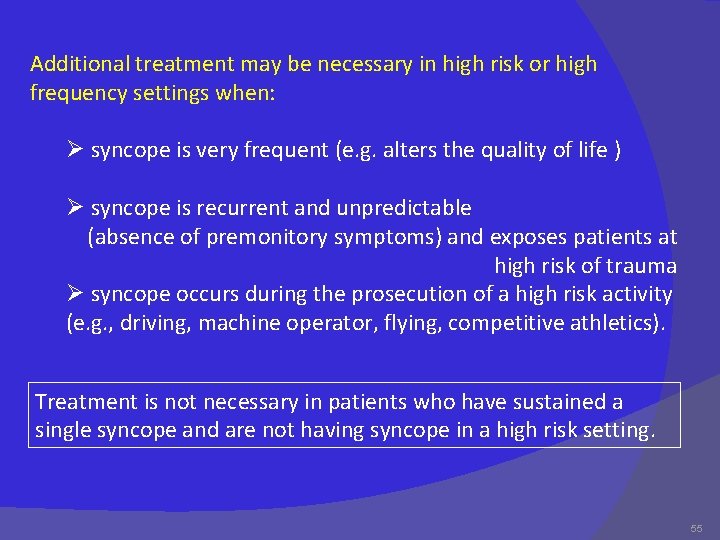 Additional treatment may be necessary in high risk or high frequency settings when:

➢ syncope is very frequent (e.g. alters the quality of life )

➢ syncope is recurrent and unpredictable (absence of premonitory symptoms) and exposes patients at high risk of trauma

➢ syncope occurs during the prosecution of a high risk activity (e.g., driving, machine operator, flying, competitive athletics).

Treatment is not necessary in patients who have sustained a single syncope and are not having syncope in a high risk setting.

55